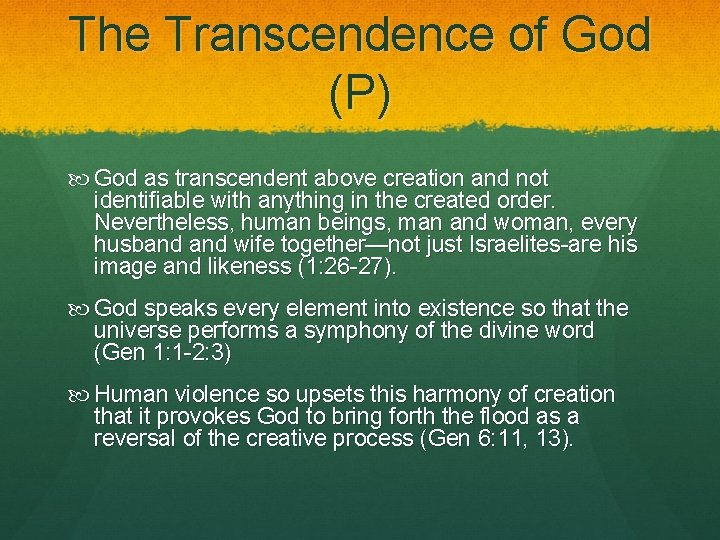 The Transcendence of God (P)

God as transcendent above creation and not identifiable with anything in the created order. Nevertheless, human beings, man and woman, every husband and wife together—not just Israelites-are his image and likeness (1:26-27).

God speaks every element into existence so that the universe performs a symphony of the divine word (Gen 1:1-2:3)

Human violence so upsets this harmony of creation that it provokes God to bring forth the flood as a reversal of the creative process (Gen 6:11, 13).